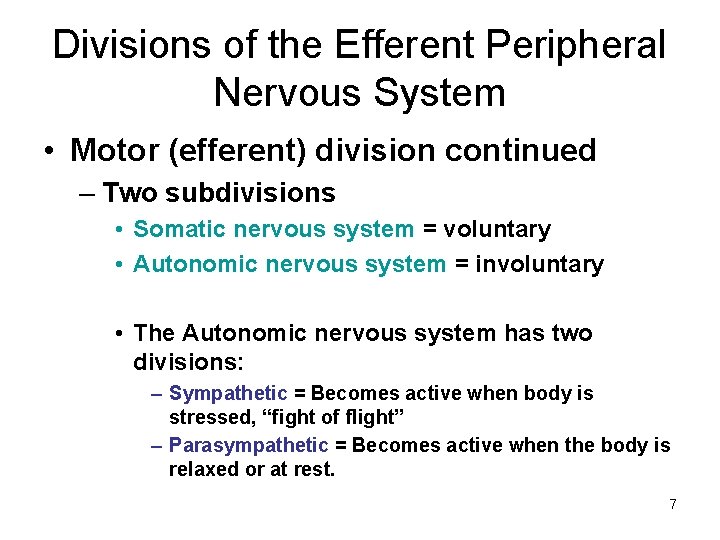 Divisions of the Efferent Peripheral Nervous System

• Motor (efferent) division continued

– Two subdivisions

• Somatic nervous system = voluntary

• Autonomic nervous system = involuntary

• The Autonomic nervous system has two divisions:

– Sympathetic = Becomes active when body is stressed, “fight of flight”

– Parasympathetic = Becomes active when the body is relaxed or at rest.

7